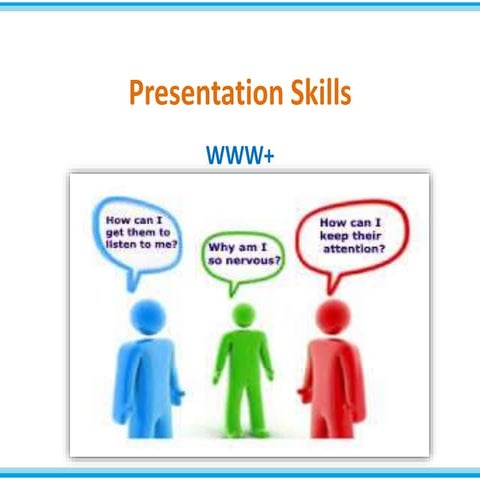 Presentation Skills

WWW+

How can I get them to listen to me?

Why am I so nervous?

How can I keep their attention?